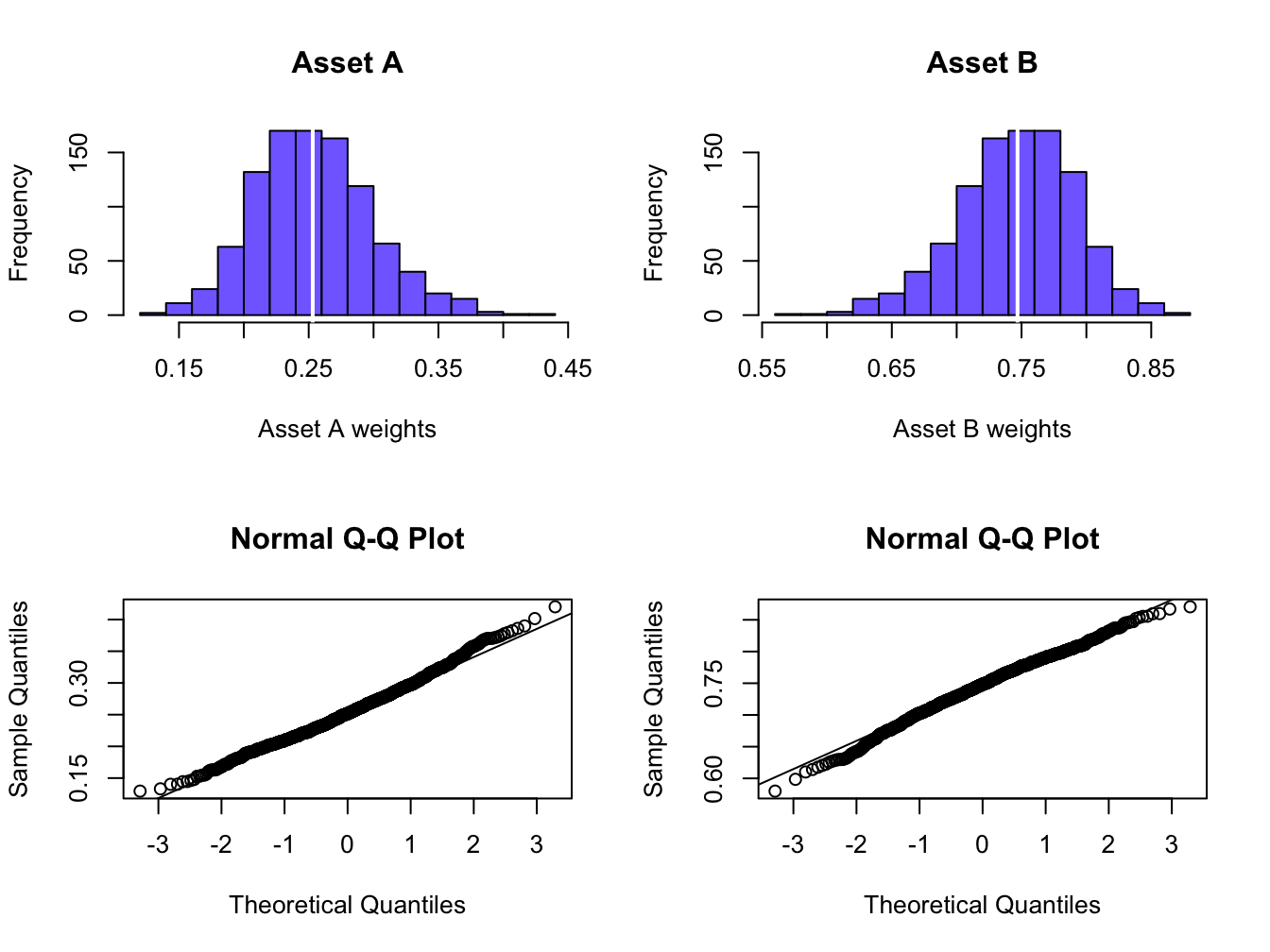 Asset A

Frequency

0
50
150

0.15
0.25
0.35
0.45

Asset A weights

Asset B

Frequency

0
50
150

0.55
0.65
0.75
0.85

Asset B weights

Normal Q-Q Plot

Sample Quantiles

0.15
0.30

-3
-2
-1
0
1
2
3

Theoretical Quantiles

Normal Q-Q Plot

Sample Quantiles

0.60
0.75

-3
-2
-1
0
1
2
3

Theoretical Quantiles